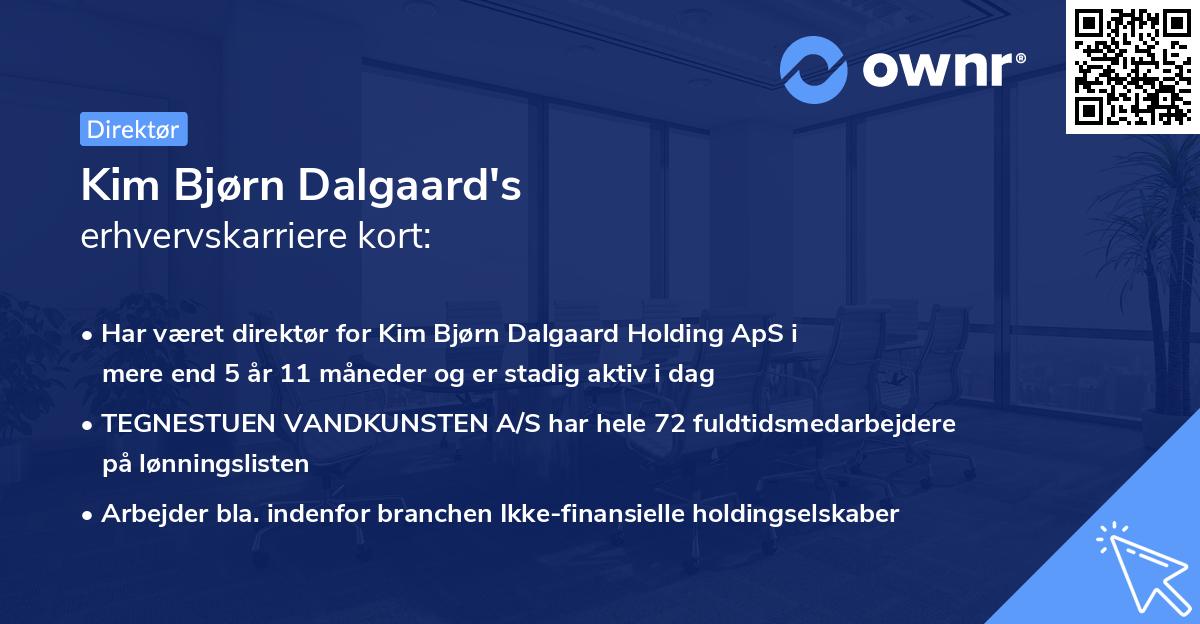 ownr®

Direktør

Kim Bjørn Dalgaard's
erhvervskarriere kort:

• Har været direktør for Kim Bjørn Dalgaard Holding ApS i mere end 5 år 11 måneder og er stadig aktiv i dag

• TEGNESTUEN VANDKUNSTEN A/S har hele 72 fuldtidsmedarbejdere på lønningslisten

• Arbejder bla. indenfor branchen Ikke-finansielle holdingselskaber